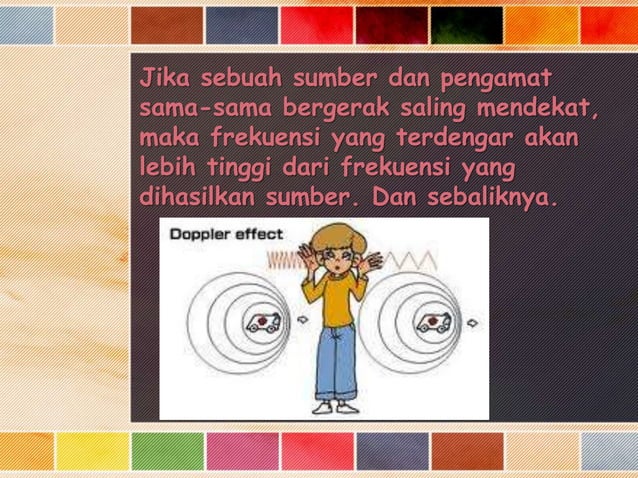 Jika sebuah sumber dan pengamat sama-sama bergerak saling mendekat, maka frekuensi yang terdengar akan lebih tinggi dari frekuensi yang dihasilkan sumber. Dan sebaliknya.

Doppler effect